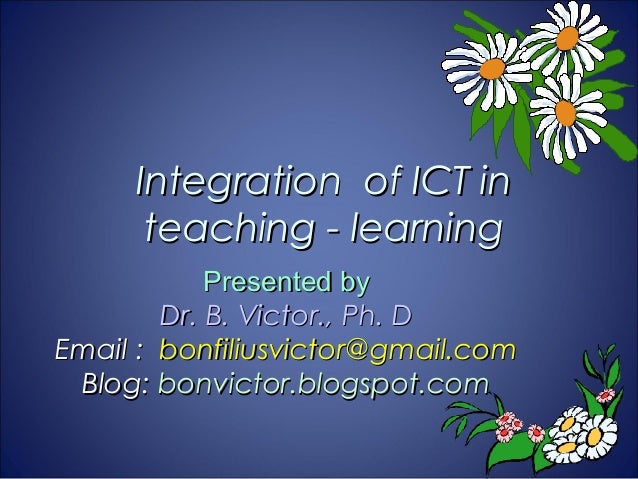 Integration of ICT in teaching - learning

Presented by
Dr. B. Victor., Ph. D
Email : bonfiliusvictor@gmail.com
Blog: bonvictor.blogspot.com